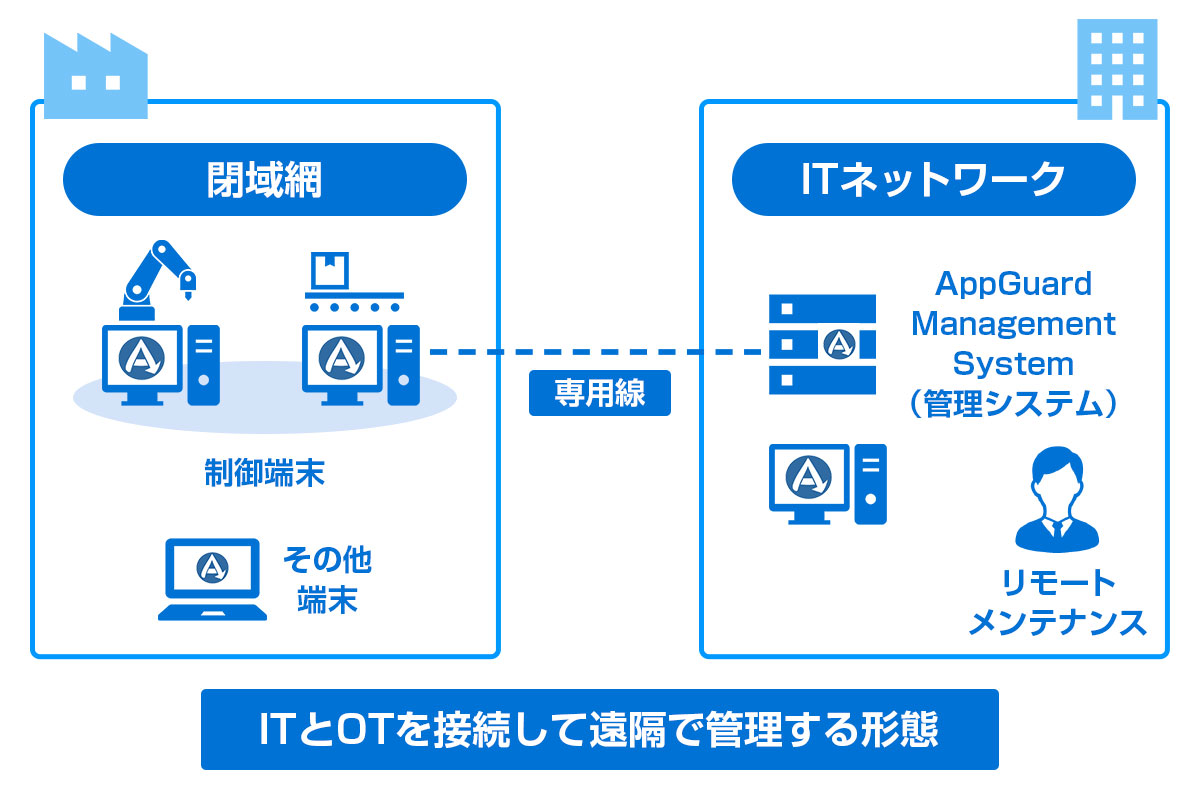 閉域網

制御端末

その他
端末

専用線

ITネットワーク

AppGuard
Management
System
（管理システム）

リモート
メンテナンス

ITとOTを接続して遠隔で管理する形態